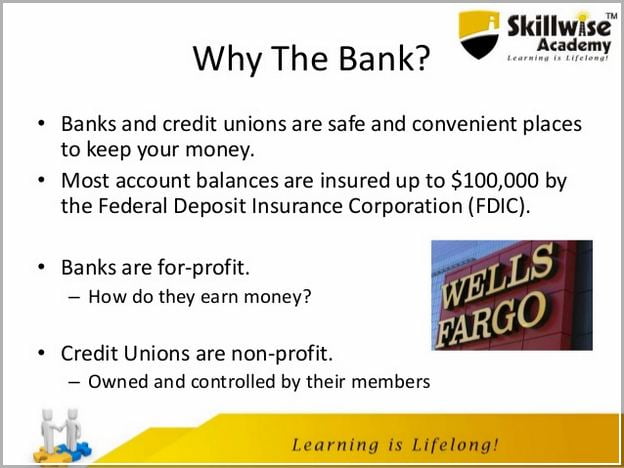 Skillwise™
Academy
Learning is Lifelong!

Why The Bank?

• Banks and credit unions are safe and convenient places to keep your money.
• Most account balances are insured up to \$100,000 by the Federal Deposit Insurance Corporation (FDIC).

• Banks are for-profit.
– How do they earn money?

WELLS FARGO

• Credit Unions are non-profit.
– Owned and controlled by their members

Learning is Lifelong!